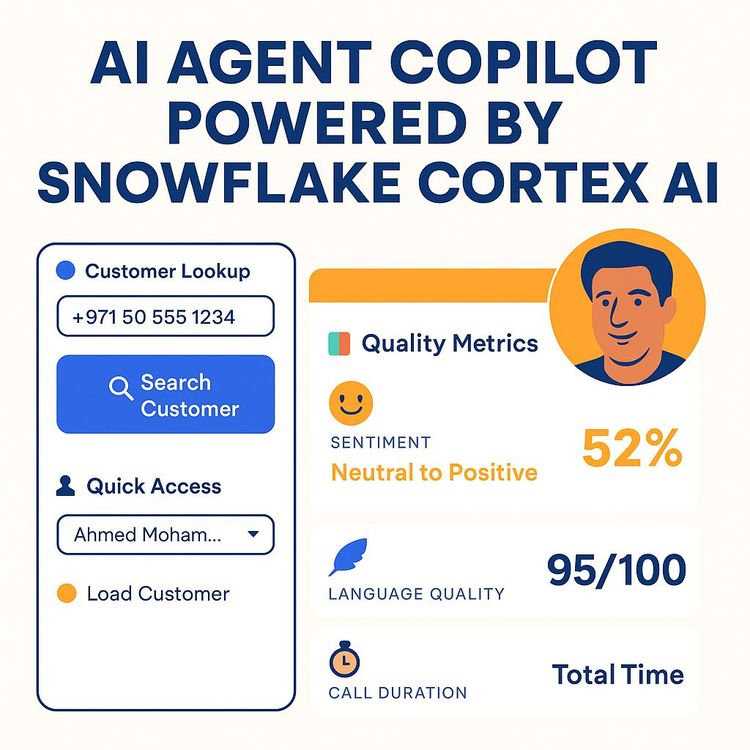 AI AGENT COPILOT POWERED BY SNOWFLAKE CORTEX AI

Customer Lookup

+971 50 555 1234

Search Customer

Quick Access

Ahmed Moham...

Load Customer

Quality Metrics

SENTIMENT

Neutral to Positive

52%

LANGUAGE QUALITY

95/100

CALL DURATION

Total Time